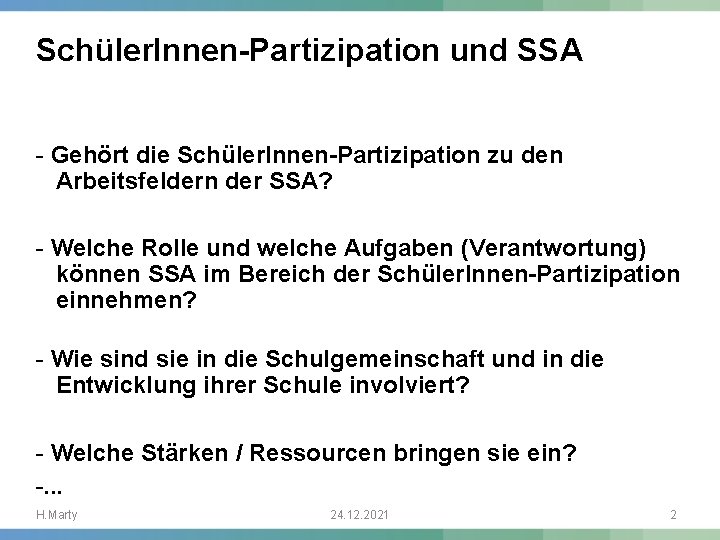 SchülerInnen-Partizipation und SSA

- Gehört die SchülerInnen-Partizipation zu den Arbeitsfeldern der SSA?

- Welche Rolle und welche Aufgaben (Verantwortung) können SSA im Bereich der SchülerInnen-Partizipation einnehmen?

- Wie sind sie in die Schulgemeinschaft und in die Entwicklung ihrer Schule involviert?

- Welche Stärken / Ressourcen bringen sie ein?

-...

H.Marty

24.12.2021

2